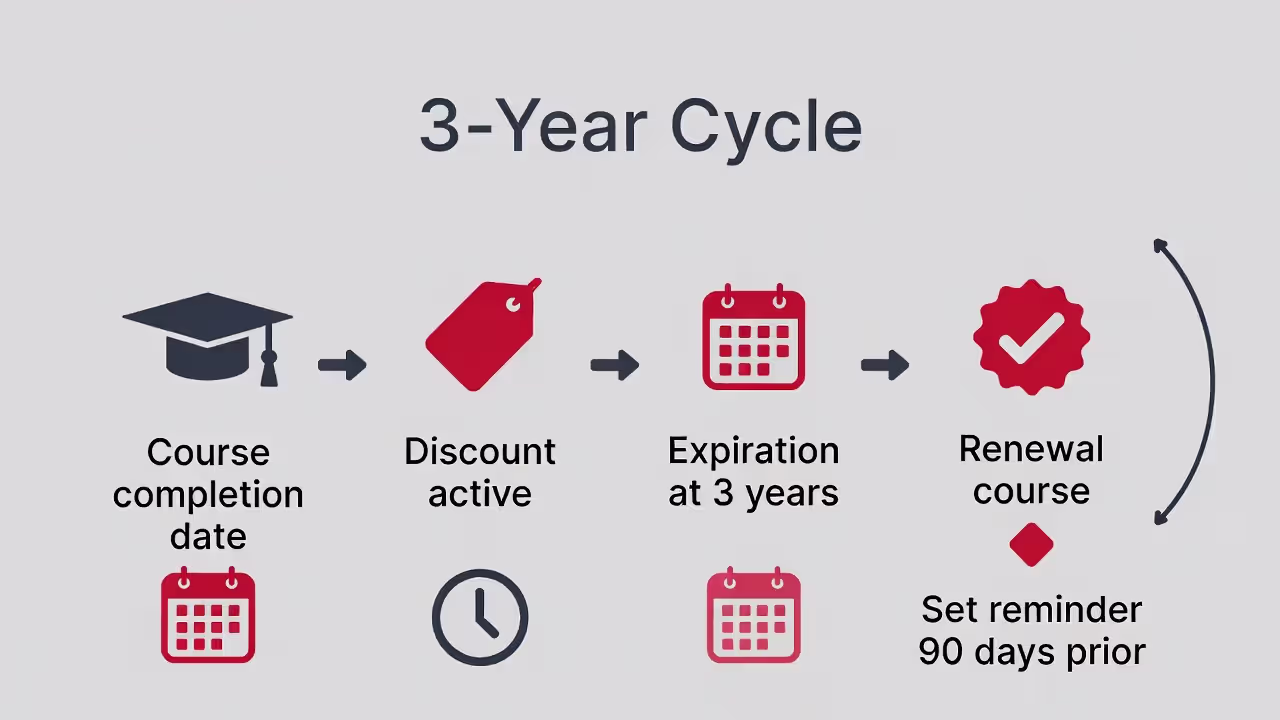 3-Year Cycle

Course completion date

Discount active

Expiration at 3 years

Renewal course

Set reminder 90 days prior